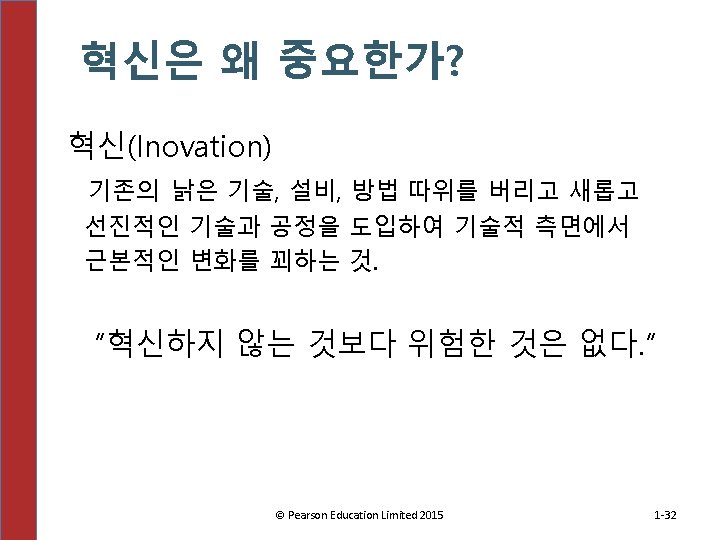 혁신은 왜 중요한가?

혁신(Inovation)

기존의 낡은 기술, 설비, 방법 따위를 버리고 새롭고 선진적인 기술과 공정을 도입하여 기술적 측면에서 근본적인 변화를 꾀하는 것.

"혁신하지 않는 것보다 위험한 것은 없다."

© Pearson Education Limited 2015

1-32